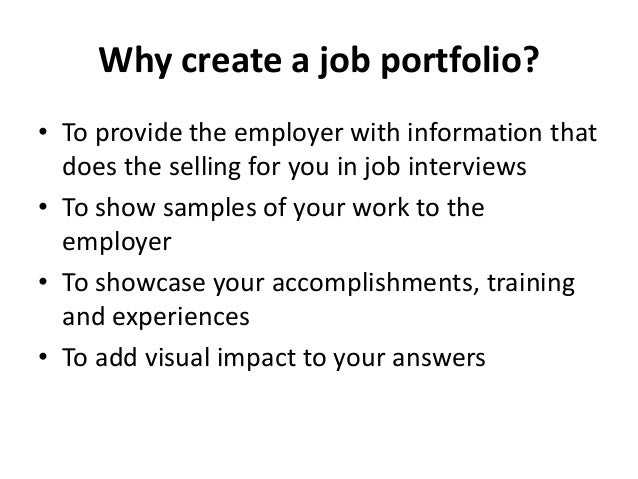 Why create a job portfolio?

• To provide the employer with information that does the selling for you in job interviews
• To show samples of your work to the employer
• To showcase your accomplishments, training and experiences
• To add visual impact to your answers